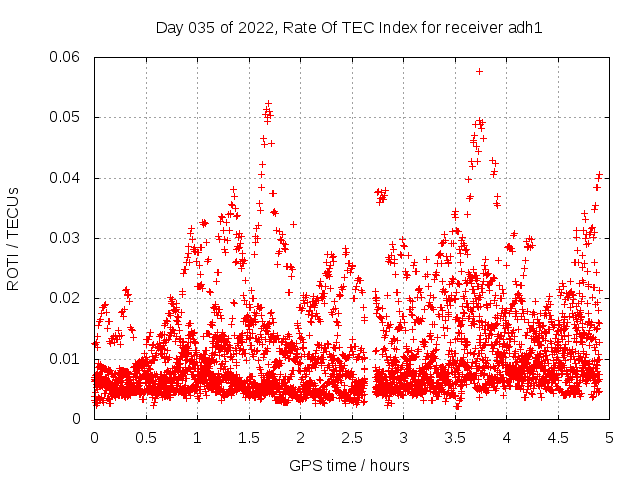 Day 035 of 2022, Rate Of TEC Index for receiver adh1

ROTI / TECUs

0.06
0.05
0.04
0.03
0.02
0.01
0

0
0.5
1
1.5
2
2.5
3
3.5
4
4.5
5

GPS time / hours